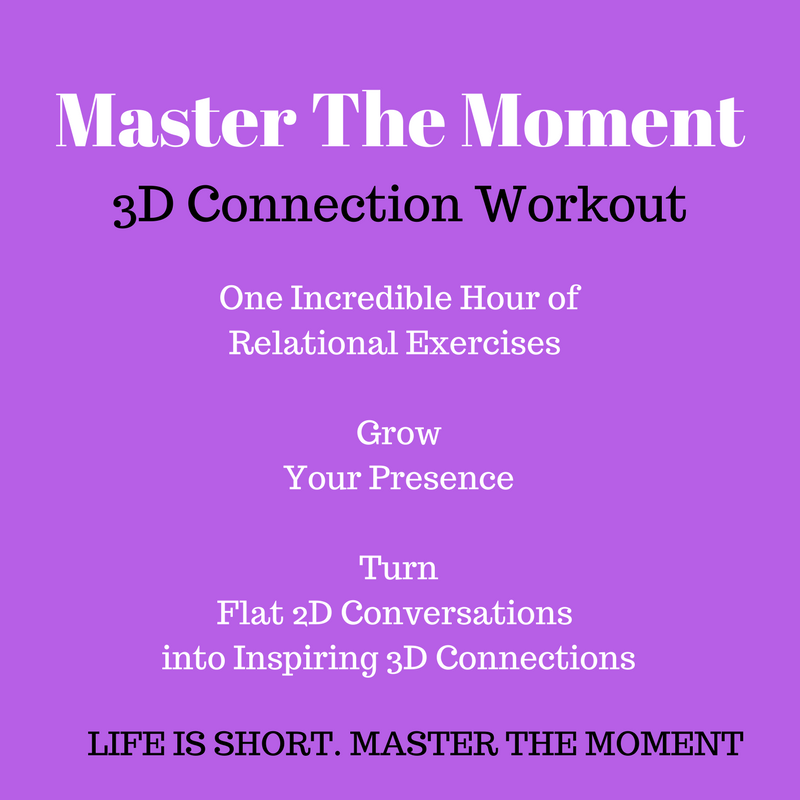 Master The Moment

3D Connection Workout

One Incredible Hour of Relational Exercises

Grow Your Presence

Turn Flat 2D Conversations into Inspiring 3D Connections

LIFE IS SHORT. MASTER THE MOMENT